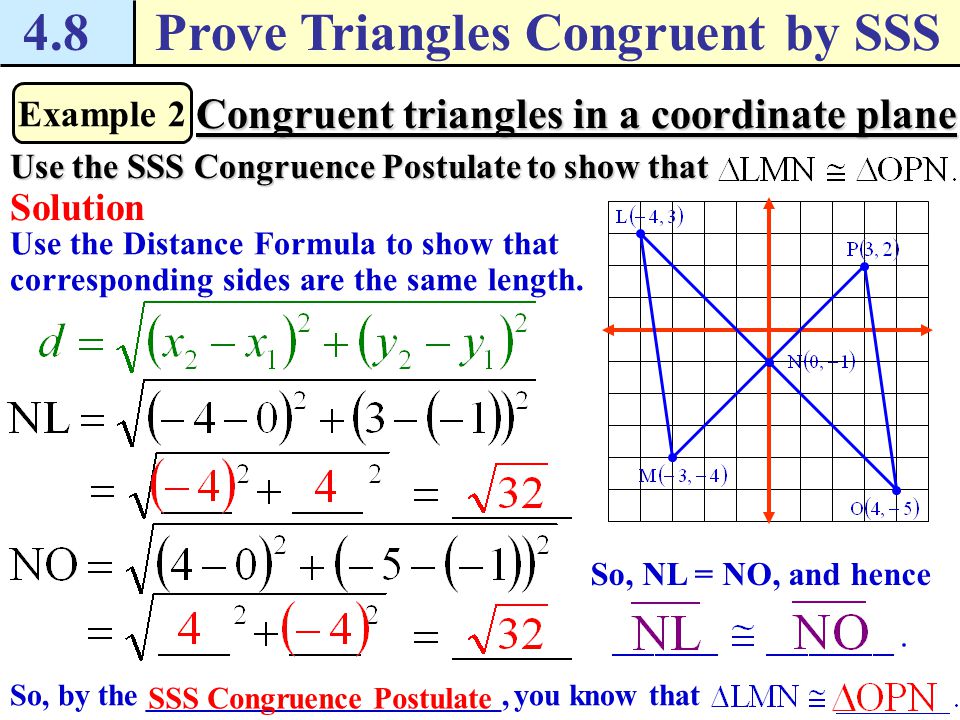 4.8 Prove Triangles Congruent by SSS

Example 2 Congruent triangles in a coordinate plane

Use the SSS Congruence Postulate to show that $\Delta LMN \cong \Delta OPN$.

Solution

Use the Distance Formula to show that corresponding sides are the same length.

$d = \sqrt{(x_2 - x_1)^2 + (y_2 - y_1)^2}$

$NL = \sqrt{(-4-0)^2 + (3-(-1))^2}$

$= \sqrt{(-4)^2 + 4^2} = \sqrt{32}$

$NO = \sqrt{(4-0)^2 + (-5-(-1))^2}$

$= \sqrt{4^2 + (-4)^2} = \sqrt{32}$

L(−4, 3)
P(3, 2)
N(0, −1)
M(−3, −4)
O(4, −5)

So, NL = NO, and hence

$\overline{NL} \cong \overline{NO}$.

So, by the SSS Congruence Postulate, you know that $\Delta LMN \cong \Delta OPN$.